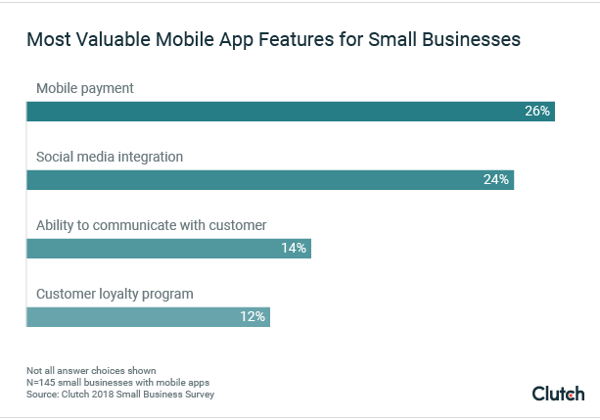 Most Valuable Mobile App Features for Small Businesses

Mobile payment
26%

Social media integration
24%

Ability to communicate with customer
14%

Customer loyalty program
12%

Not all answer choices shown
N=145 small businesses with mobile apps
Source: Clutch 2018 Small Business Survey

Clutch